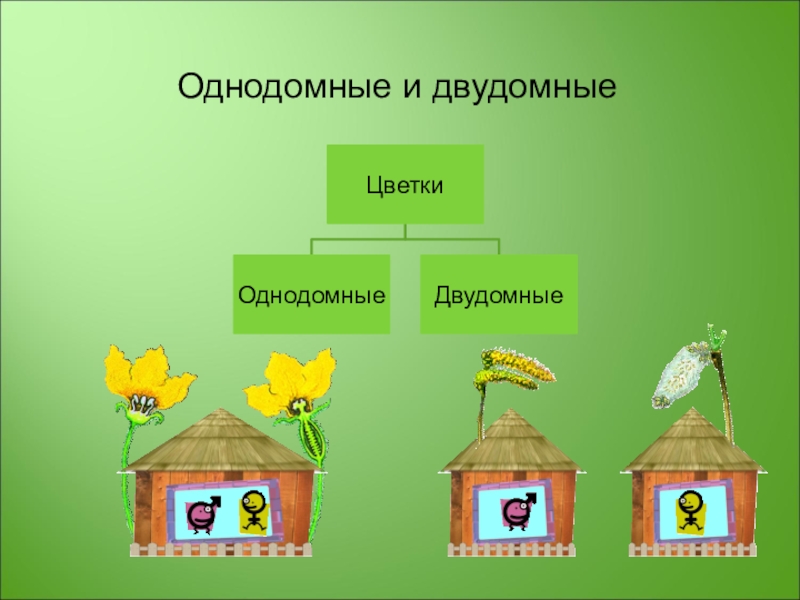 Однодомные и двудомные

Цветки

Однодомные

Двудомные